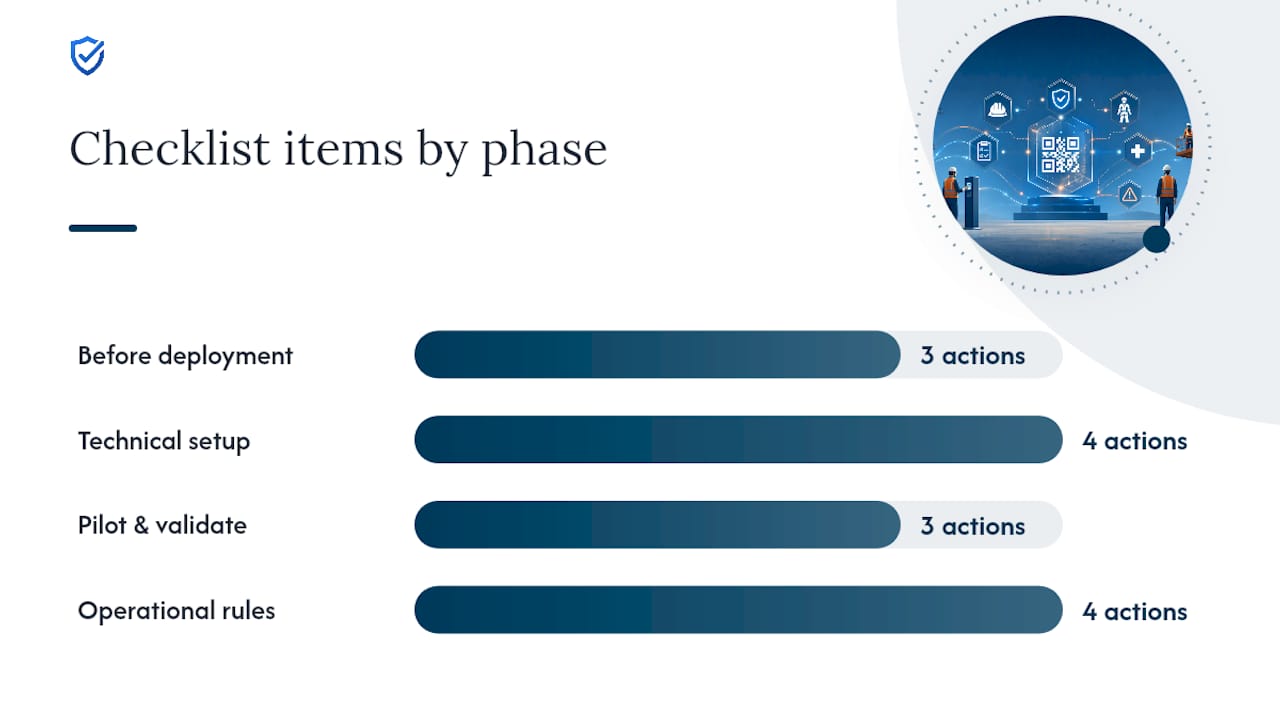 Checklist items by phase

Before deployment 3 actions

Technical setup 4 actions

Pilot & validate 3 actions

Operational rules 4 actions